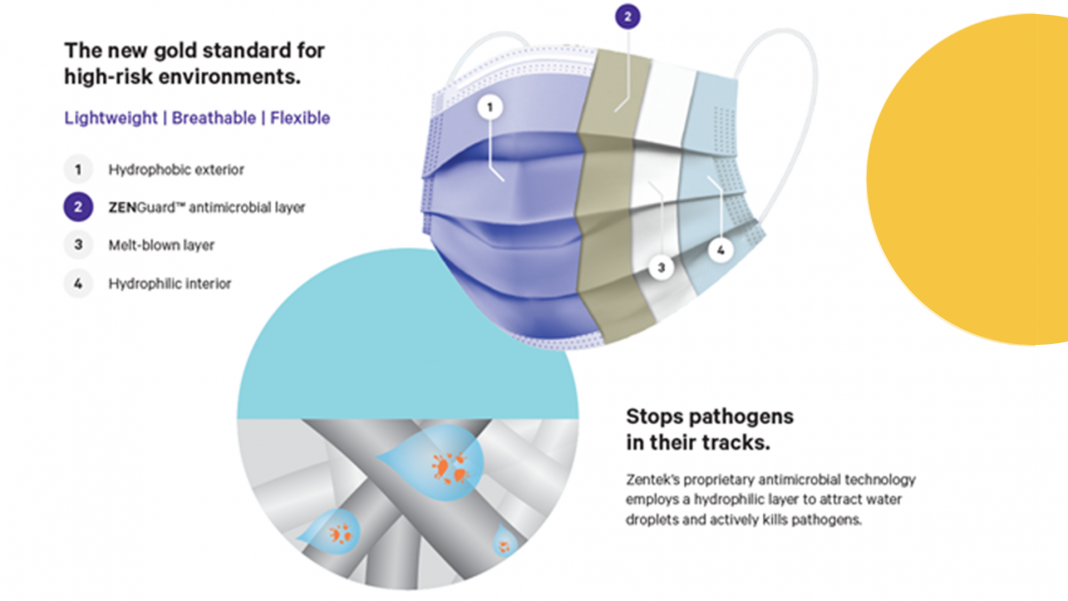 The new gold standard for high-risk environments.

Lightweight | Breathable | Flexible

1 Hydrophobic exterior

2 ZENGuard™ antimicrobial layer

3 Melt-blown layer

4 Hydrophilic interior

2

1

3

4

Stops pathogens in their tracks.

Zentek's proprietary antimicrobial technology employs a hydrophilic layer to attract water droplets and actively kills pathogens.